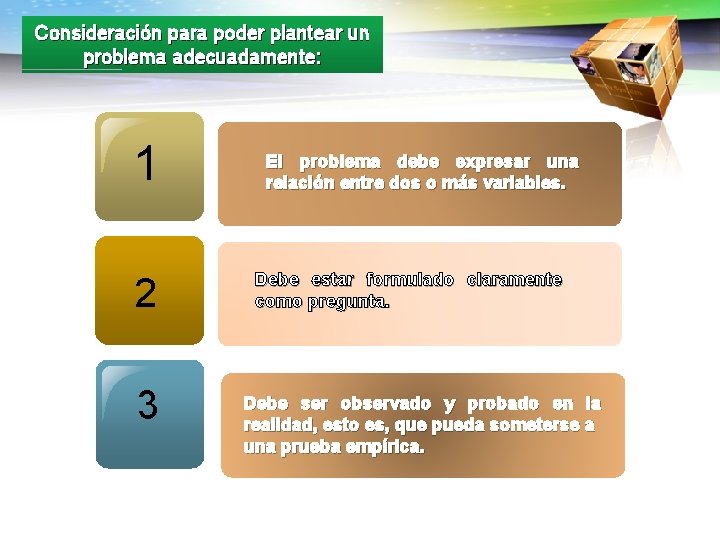 Consideración para poder plantear un problema adecuadamente:

1

El problema debe expresar una relación entre dos o más variables.

2

Debe estar formulado claramente como pregunta.

3

Debe ser observado y probado en la realidad, esto es, que pueda someterse a una prueba empírica.